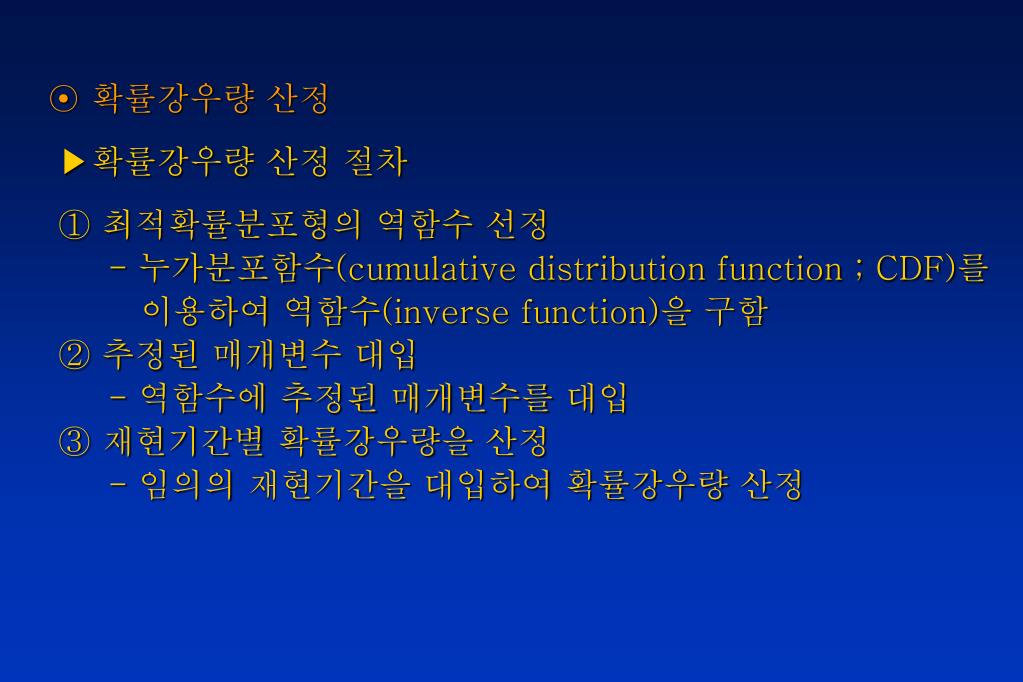 ⊙ 확률강우량 산정

▶확률강우량 산정 절차

① 최적확률분포형의 역함수 선정
- 누가분포함수(cumulative distribution function ; CDF)를 이용하여 역함수(inverse function)을 구함
② 추정된 매개변수 대입
- 역함수에 추정된 매개변수를 대입
③ 재현기간별 확률강우량을 산정
- 임의의 재현기간을 대입하여 확률강우량 산정